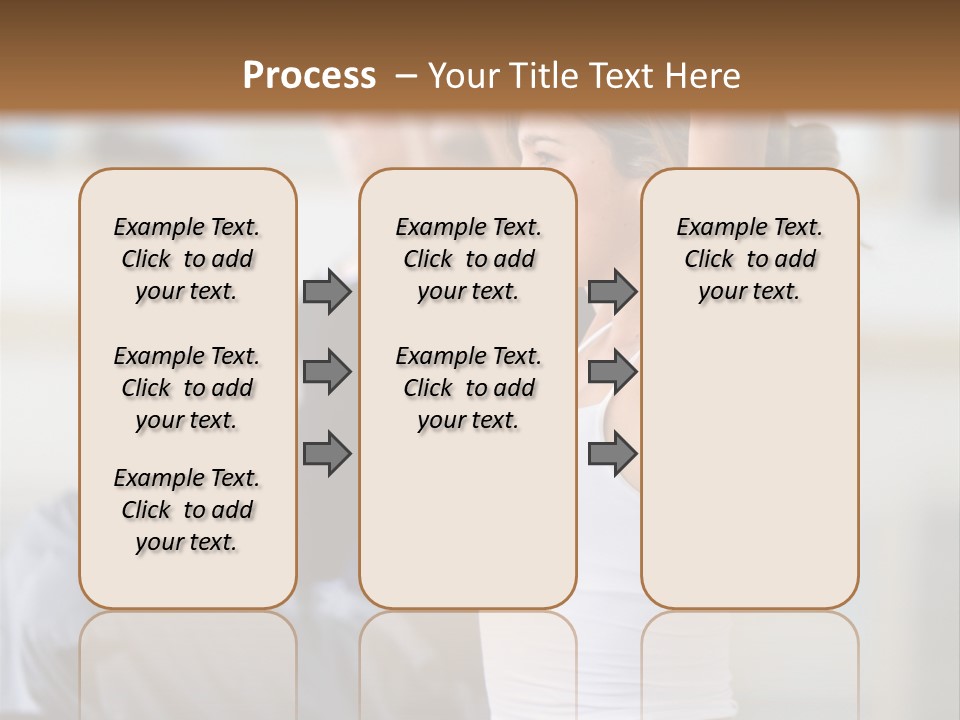 Process – Your Title Text Here

Example Text. Click to add your text.

Example Text. Click to add your text.

Example Text. Click to add your text.

Example Text. Click to add your text.

Example Text. Click to add your text.

Example Text. Click to add your text.